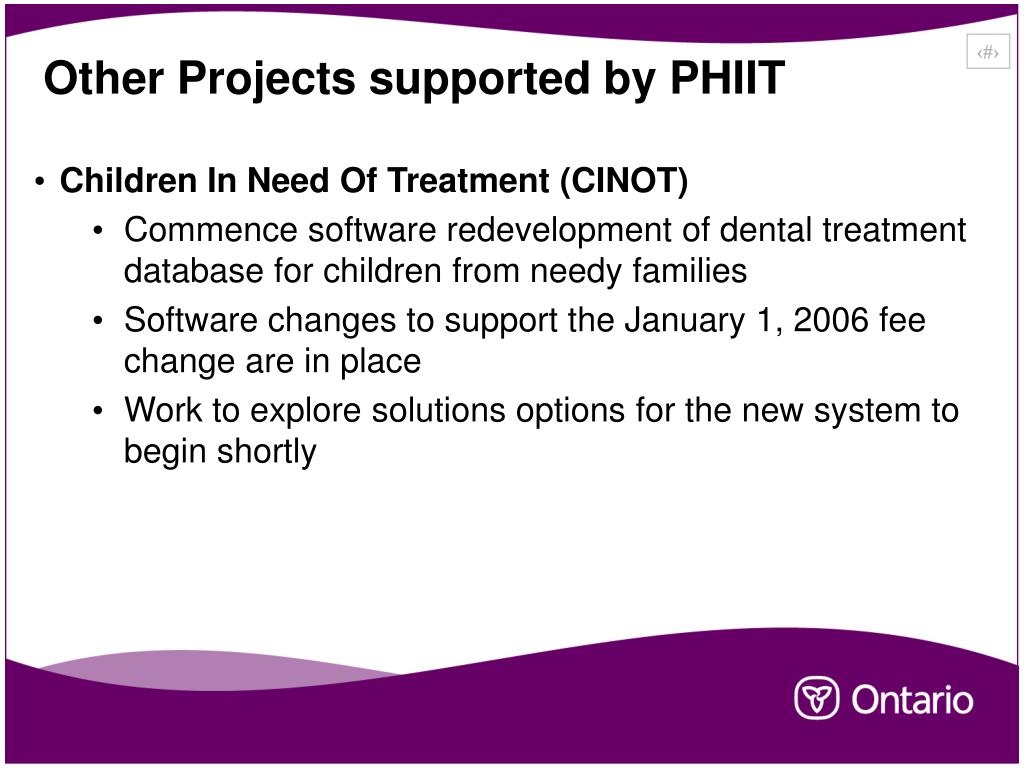 ‹#›

Other Projects supported by PHIIT

• Children In Need Of Treatment (CINOT)
 • Commence software redevelopment of dental treatment database for children from needy families
 • Software changes to support the January 1, 2006 fee change are in place
 • Work to explore solutions options for the new system to begin shortly

Ontario